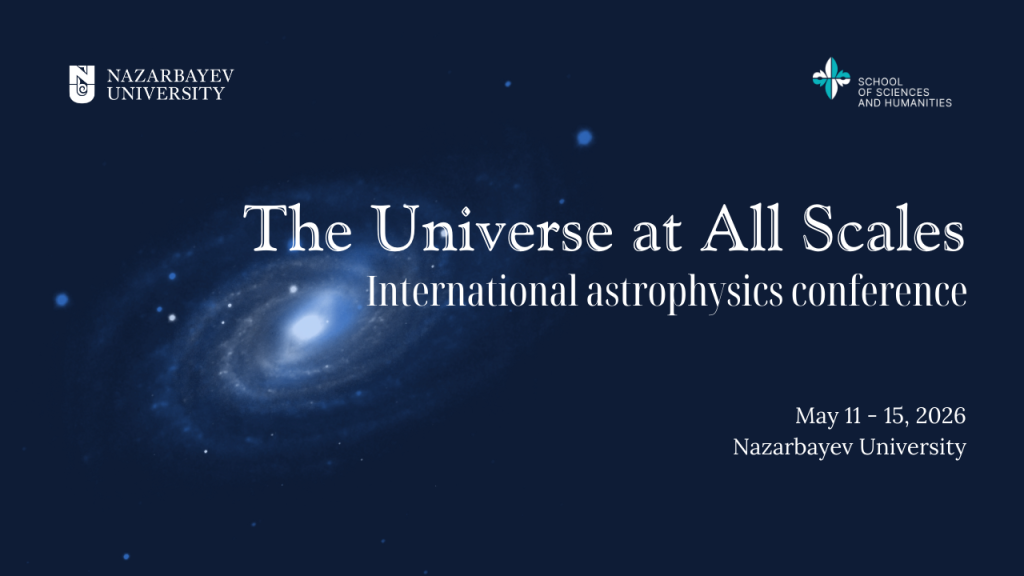 NAZARBAYEV UNIVERSITY

SCHOOL OF SCIENCES AND HUMANITIES

The Universe at All Scales
International astrophysics conference

May 11 - 15, 2026
Nazarbayev University